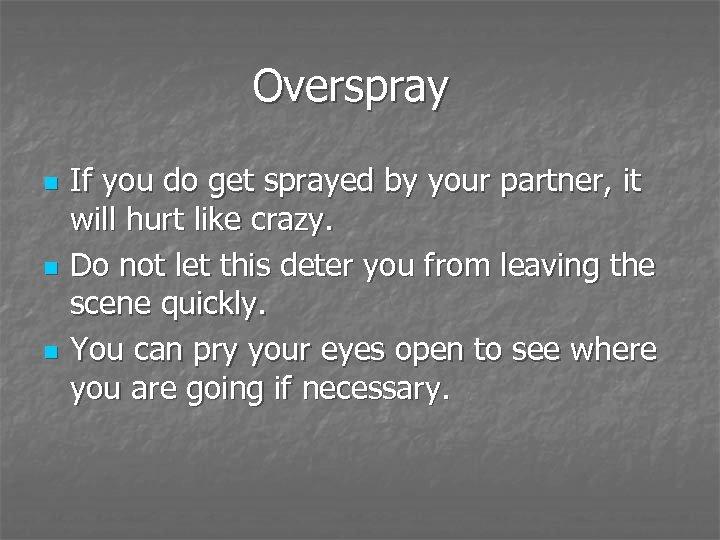 Overspray

- If you do get sprayed by your partner, it will hurt like crazy.
- Do not let this deter you from leaving the scene quickly.
- You can pry your eyes open to see where you are going if necessary.